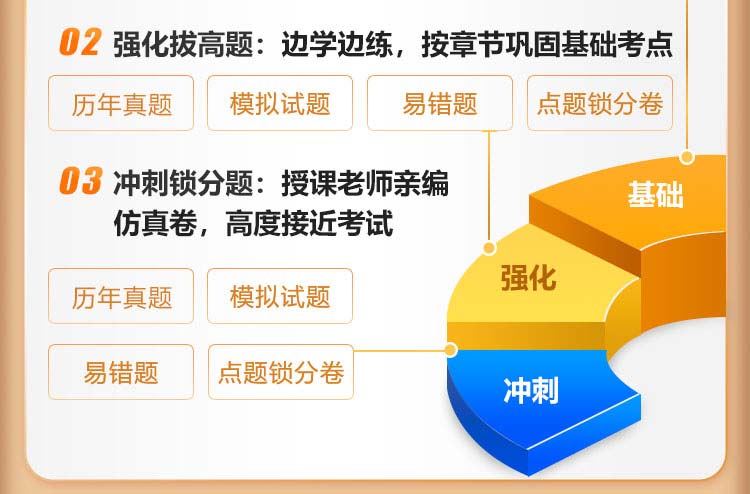 02 强化拔高题：边学边练，按章节巩固基础考点

历年真题　模拟试题　易错题　点题锁分卷

03 冲刺锁分题：授课老师亲编仿真卷，高度接近考试

历年真题　模拟试题

易错题　点题锁分卷

基础

强化

冲刺